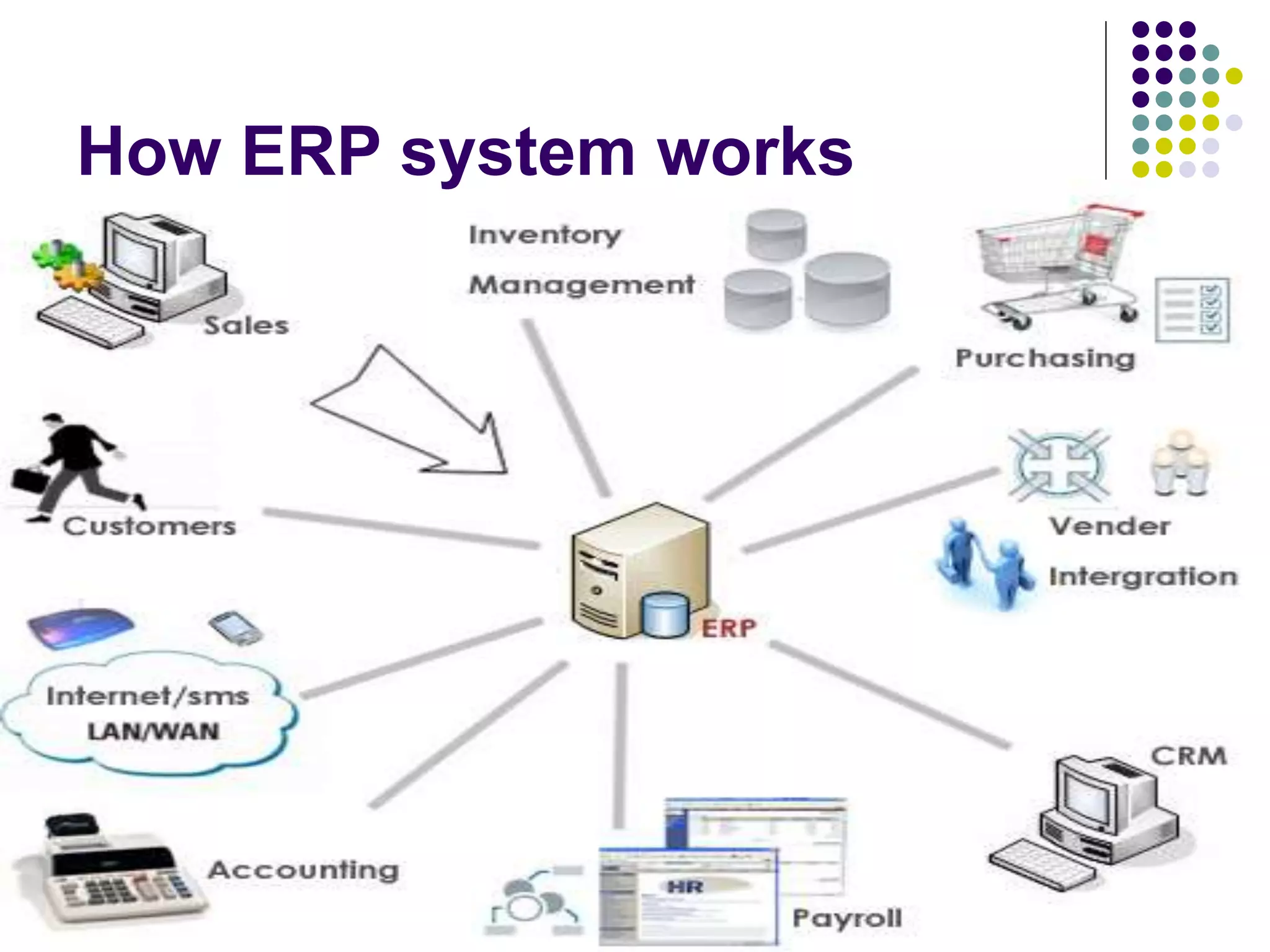 How ERP system works

Sales

Inventory Management

Purchasing

Customers

Vender Intergration

ERP

Internet/sms LAN/WAN

CRM

Accounting

HR

Payroll